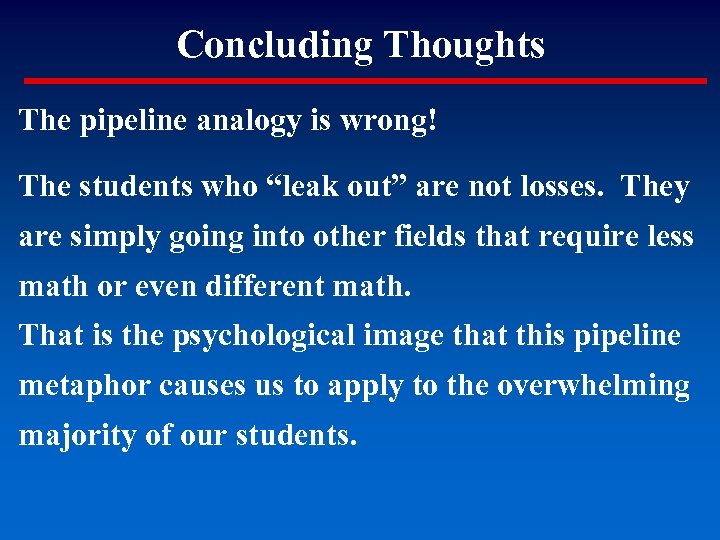 Concluding Thoughts

The pipeline analogy is wrong!

The students who “leak out” are not losses. They are simply going into other fields that require less math or even different math.
That is the psychological image that this pipeline metaphor causes us to apply to the overwhelming majority of our students.